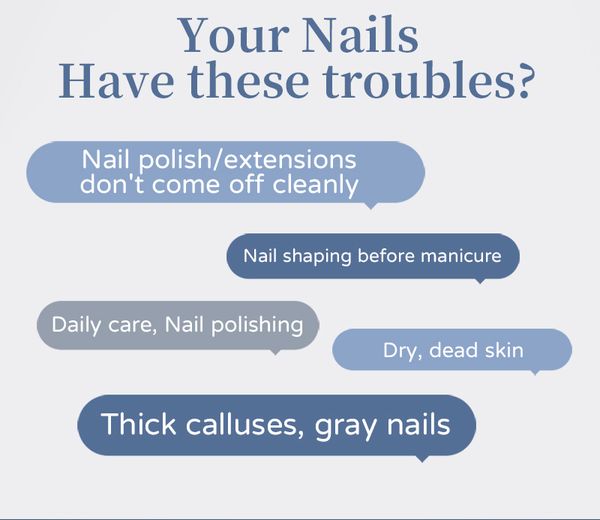 Your Nails
Have these troubles?

Nail polish/extensions don't come off cleanly

Nail shaping before manicure

Daily care, Nail polishing

Dry, dead skin

Thick calluses, gray nails